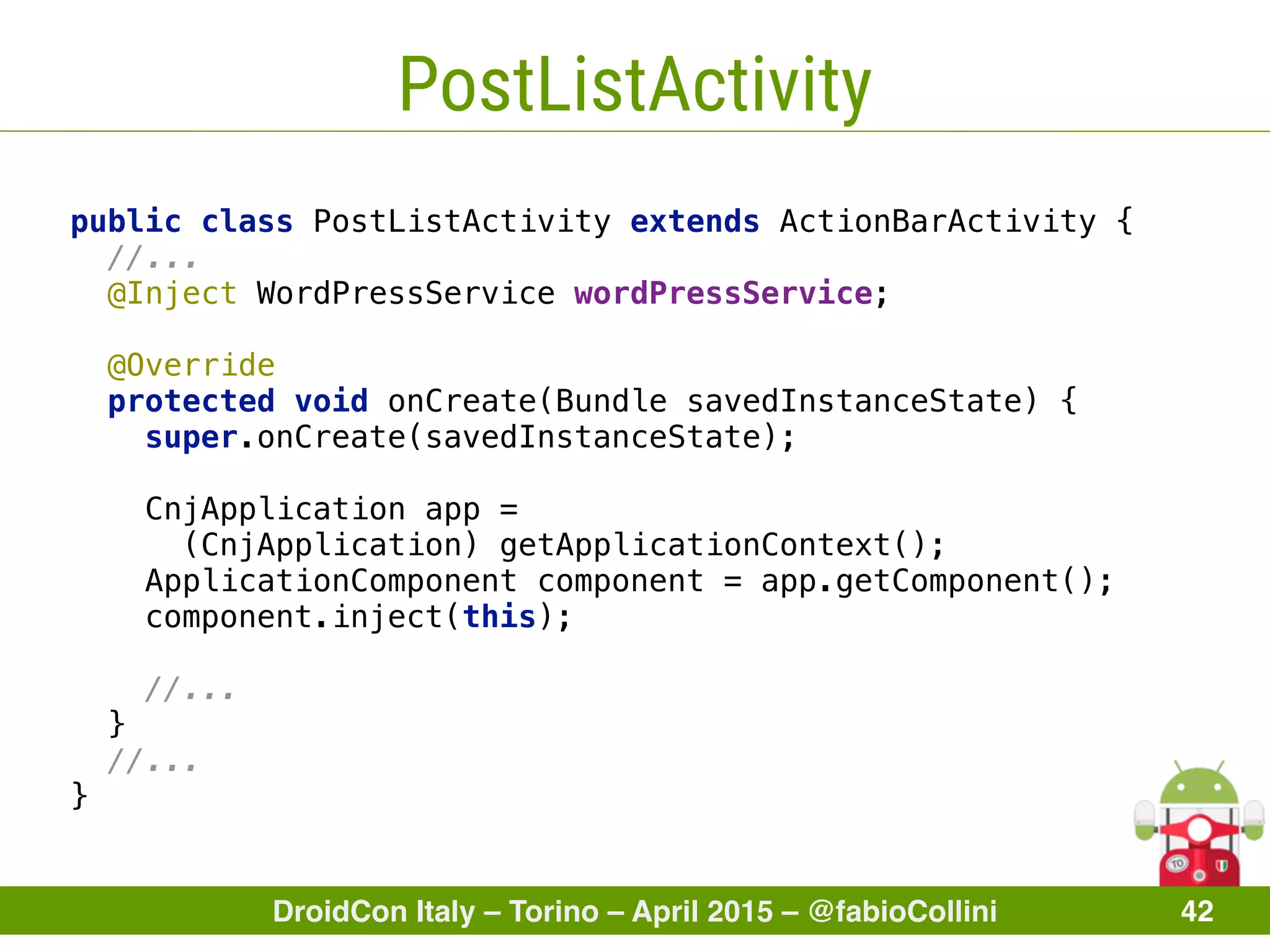 PostListActivity

public class PostListActivity extends ActionBarActivity {
  //...
  @Inject WordPressService wordPressService;

  @Override
  protected void onCreate(Bundle savedInstanceState) {
    super.onCreate(savedInstanceState);

    CnjApplication app =
      (CnjApplication) getApplicationContext();
    ApplicationComponent component = app.getComponent();
    component.inject(this);

    //...
  }
  //...
}

TO

DroidCon Italy – Torino – April 2015 – @fabioCollini 42